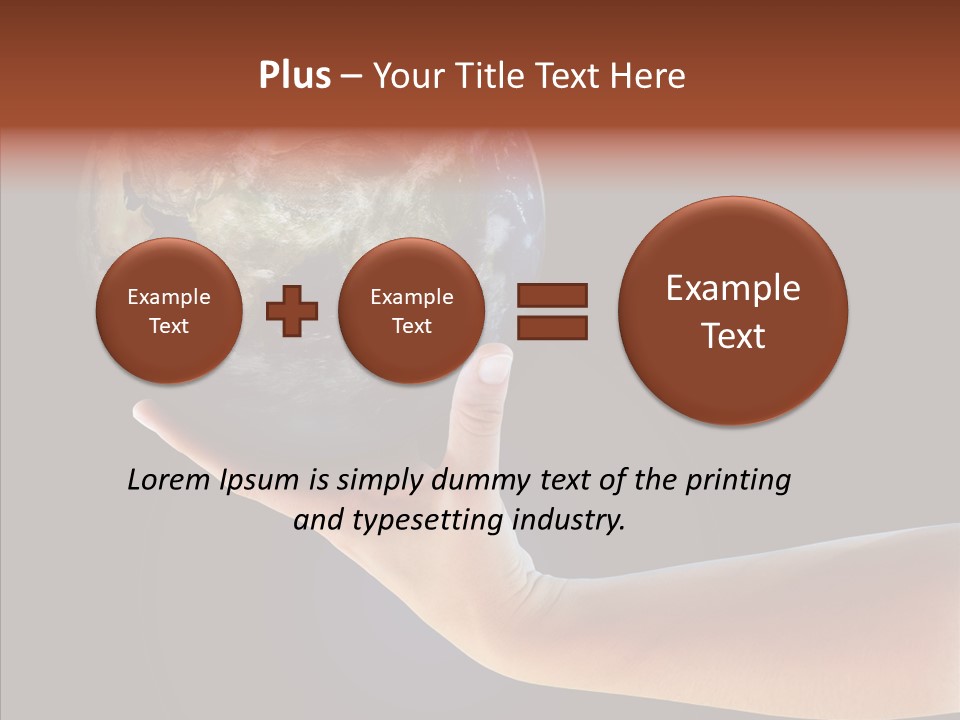 Plus – Your Title Text Here

Example Text

Example Text

Example Text

Lorem Ipsum is simply dummy text of the printing and typesetting industry.